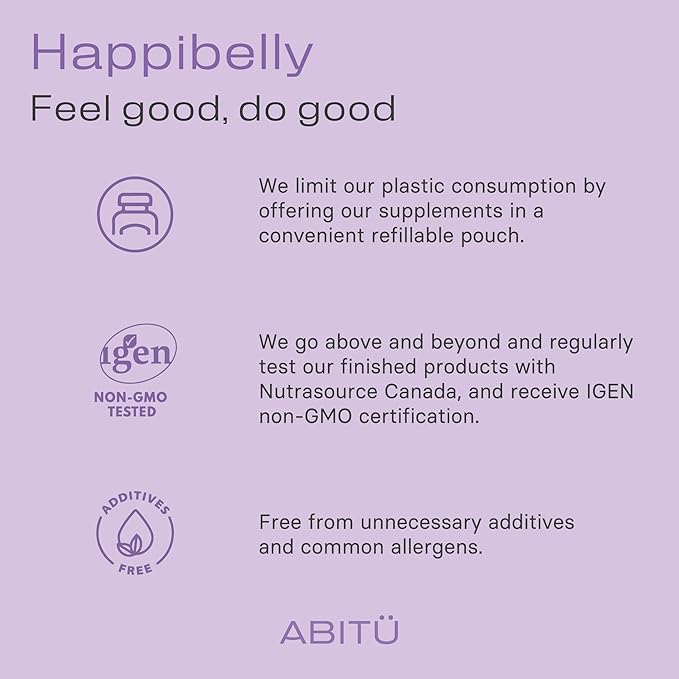 Happibelly

Feel good, do good

We limit our plastic consumption by offering our supplements in a convenient refillable pouch.

igen

NON-GMO TESTED

We go above and beyond and regularly test our finished products with Nutrasource Canada, and receive IGEN non-GMO certification.

ADDITIVES FREE

Free from unnecessary additives and common allergens.

ABITÜ